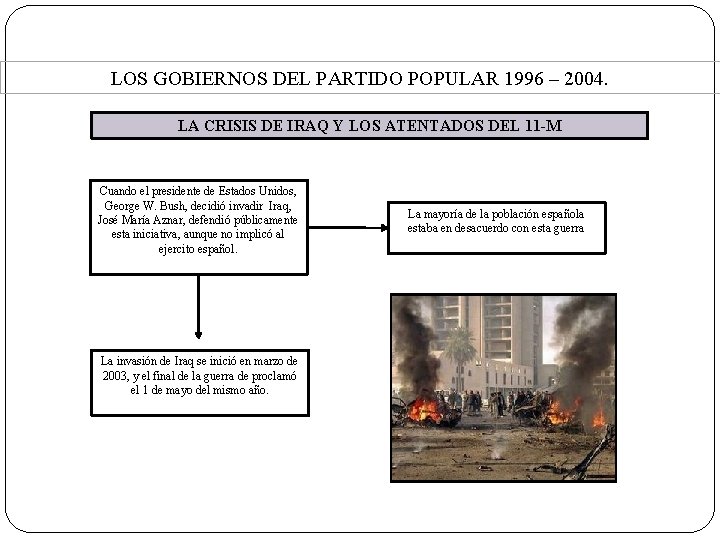 LOS GOBIERNOS DEL PARTIDO POPULAR 1996 – 2004.

LA CRISIS DE IRAQ Y LOS ATENTADOS DEL 11-M

Cuando el presidente de Estados Unidos, George W. Bush, decidió invadir Iraq, José María Aznar, defendió públicamente esta iniciativa, aunque no implicó al ejercito español.

La mayoría de la población española estaba en desacuerdo con esta guerra

La invasión de Iraq se inició en marzo de 2003, y el final de la guerra de proclamó el 1 de mayo del mismo año.